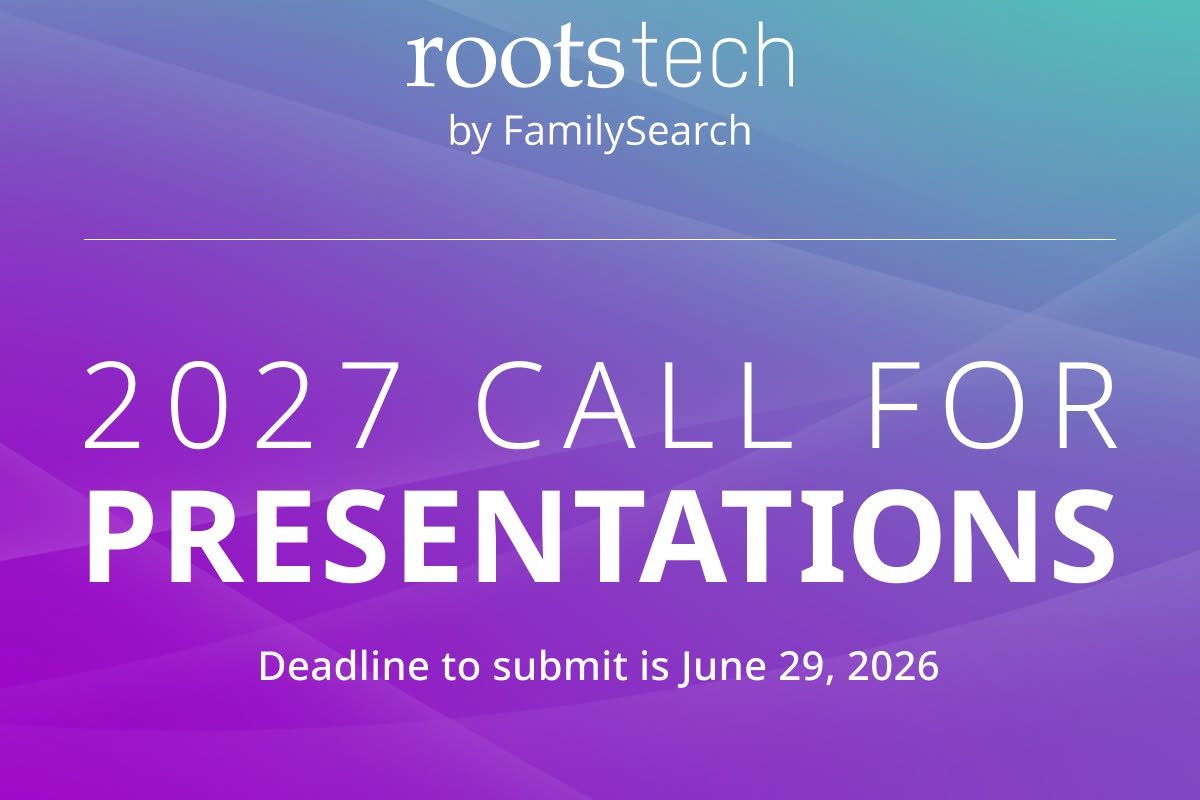 rootstech
by FamilySearch

2027 CALL FOR
PRESENTATIONS

Deadline to submit is June 29, 2026